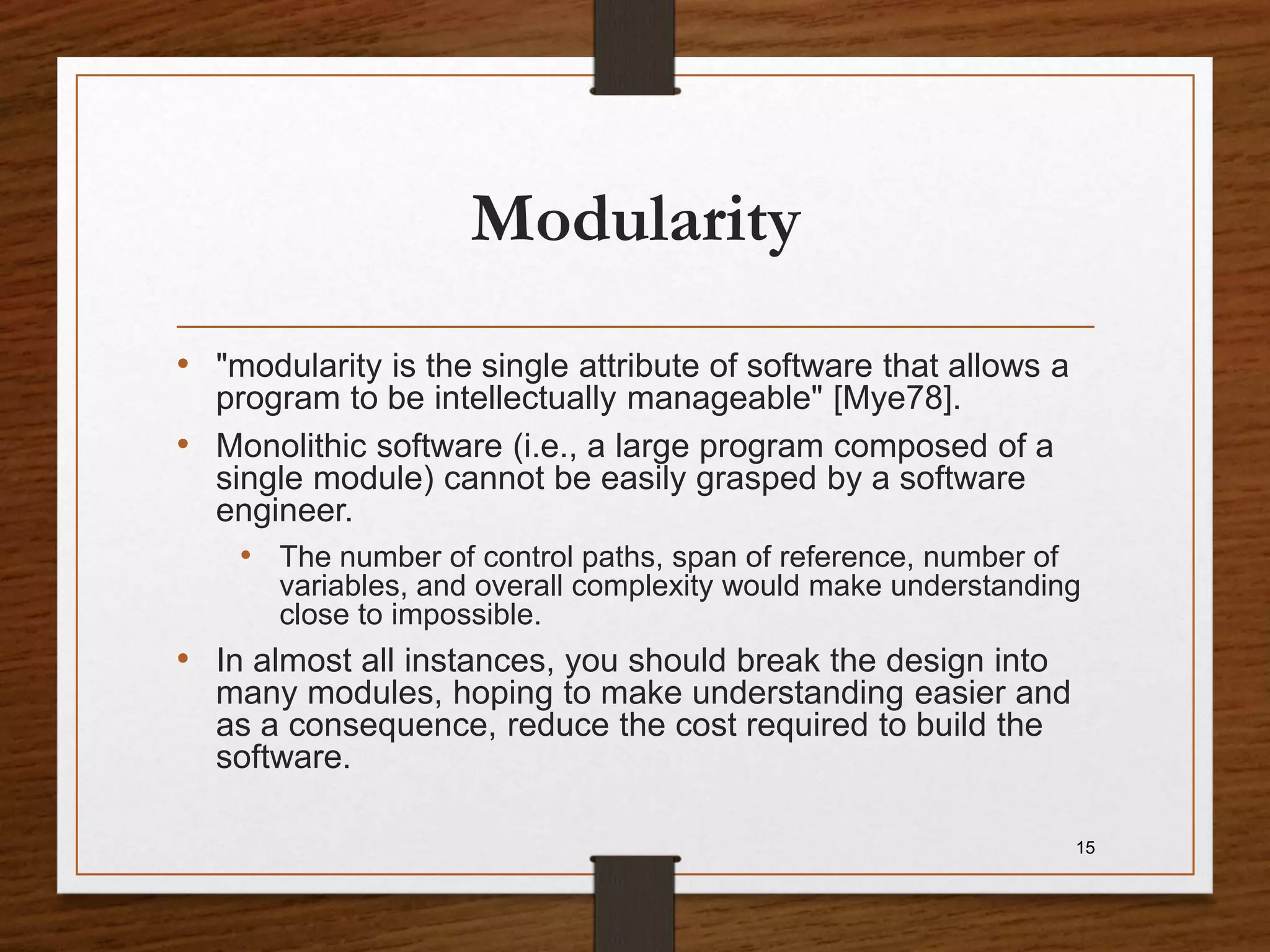 Modularity

• "modularity is the single attribute of software that allows a program to be intellectually manageable" [Mye78].
• Monolithic software (i.e., a large program composed of a single module) cannot be easily grasped by a software engineer.
  • The number of control paths, span of reference, number of variables, and overall complexity would make understanding close to impossible.
• In almost all instances, you should break the design into many modules, hoping to make understanding easier and as a consequence, reduce the cost required to build the software.

15